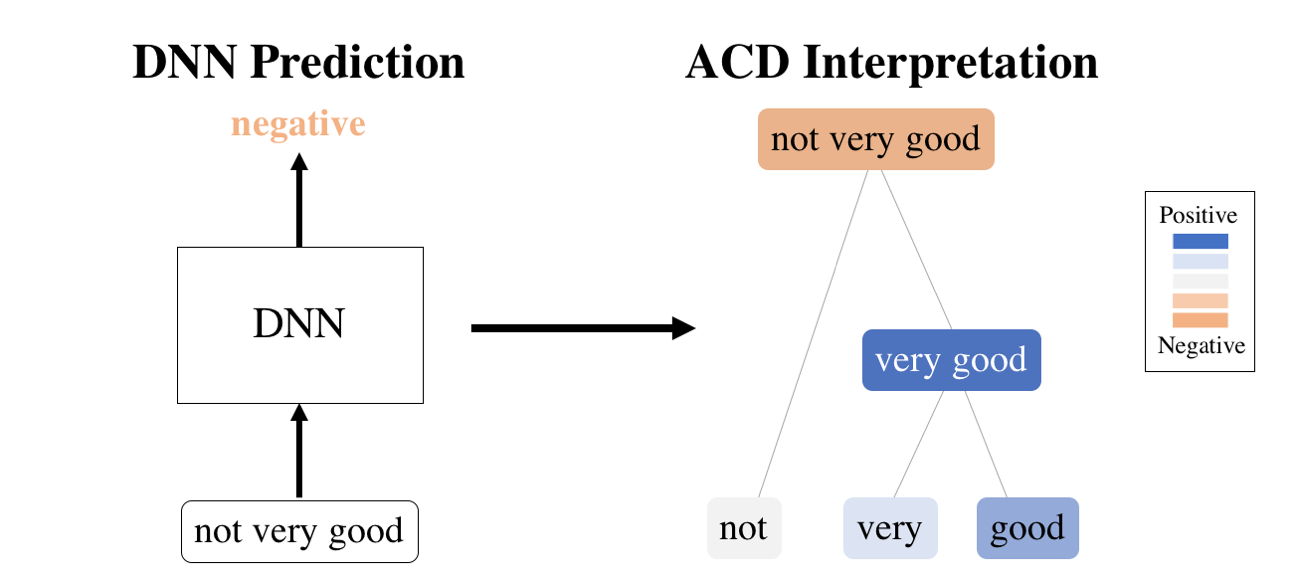 DNN Prediction

negative

DNN

not very good

ACD Interpretation

not very good

very good

not

very

good

Positive

Negative